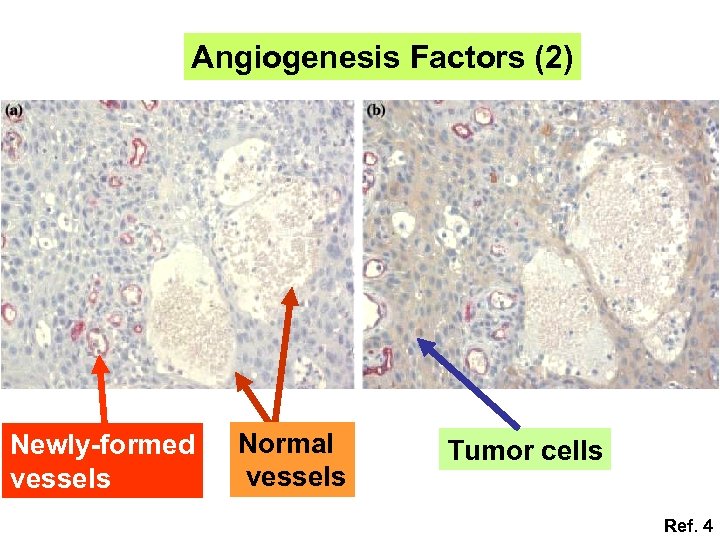 Angiogenesis Factors (2)

(a)

(b)

Newly-formed vessels

Normal vessels

Tumor cells

Ref. 4